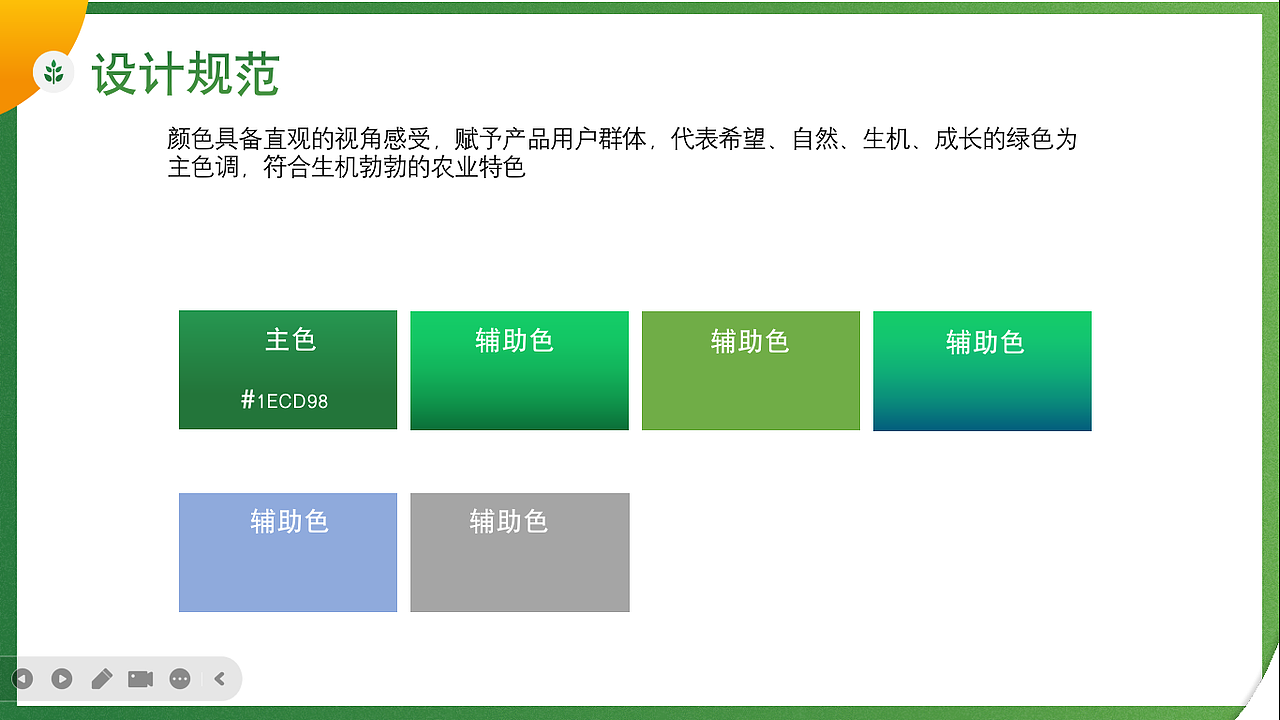 设计规范

颜色具备直观的视角感受，赋予产品用户群体，代表希望、自然、生机、成长的绿色为主色调，符合生机勃勃的农业特色

主色
#1ECD98

辅助色

辅助色

辅助色

辅助色

辅助色